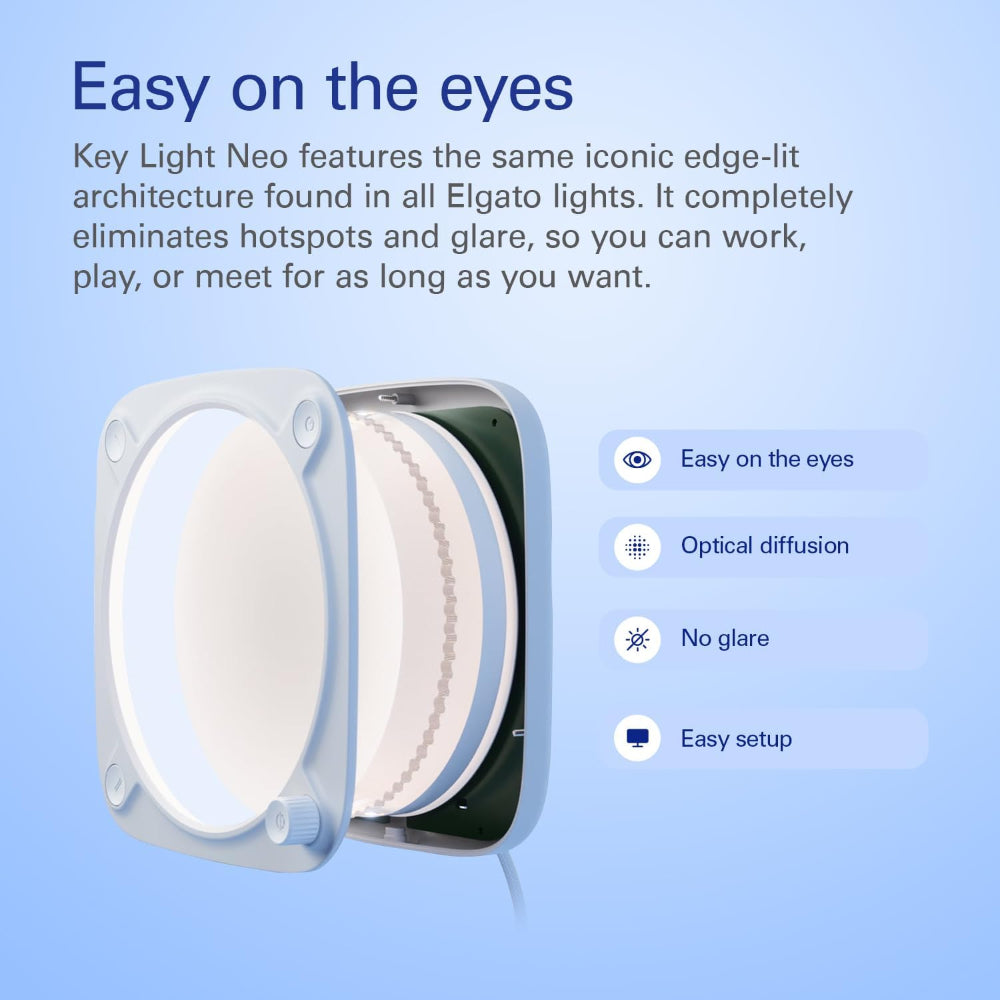 Easy on the eyes

Key Light Neo features the same iconic edge-lit architecture found in all Elgato lights. It completely eliminates hotspots and glare, so you can work, play, or meet for as long as you want.

Easy on the eyes

Optical diffusion

No glare

Easy setup